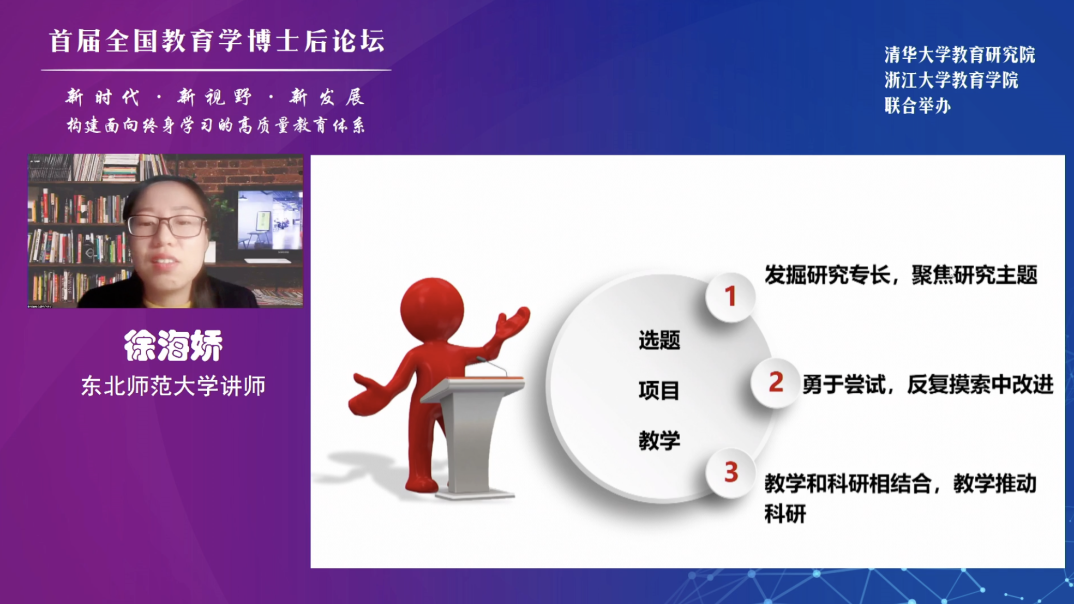 首届全国教育学博士后论坛

新时代 · 新视野 · 新发展
构建面向终身学习的高质量教育体系

清华大学教育研究院
浙江大学教育学院
联合举办

徐海娇
东北师范大学讲师

选题
项目
教学

1 发掘研究专长，聚焦研究主题

2 勇于尝试，反复摸索中改进

3 教学和科研相结合，教学推动科研